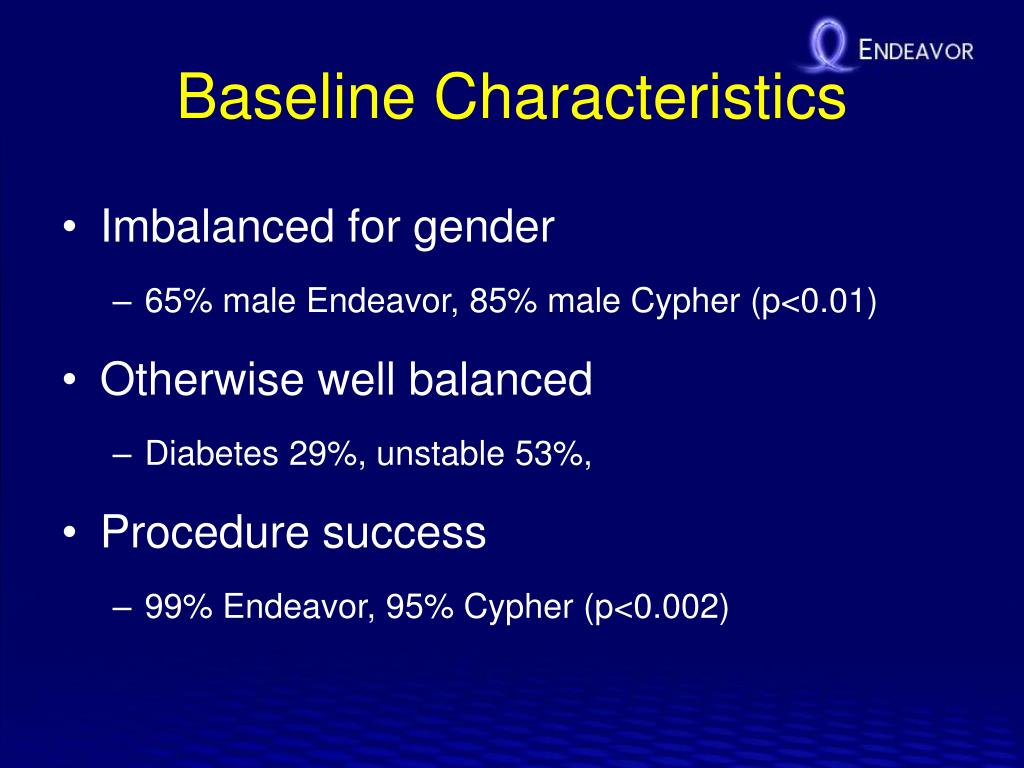 ENDEAVOR

Baseline Characteristics

• Imbalanced for gender

– 65% male Endeavor, 85% male Cypher (p<0.01)

• Otherwise well balanced

– Diabetes 29%, unstable 53%,

• Procedure success

– 99% Endeavor, 95% Cypher (p<0.002)